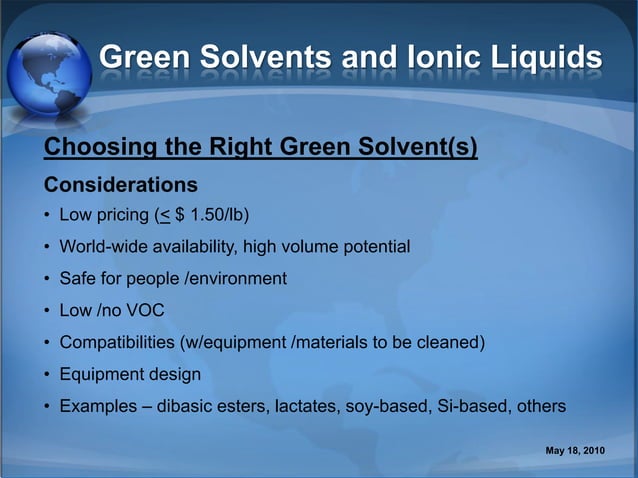 Green Solvents and Ionic Liquids

Choosing the Right Green Solvent(s)

Considerations

• Low pricing ($\leq$ \$ 1.50/lb)

• World-wide availability, high volume potential

• Safe for people /environment

• Low /no VOC

• Compatibilities (w/equipment /materials to be cleaned)

• Equipment design

• Examples – dibasic esters, lactates, soy-based, Si-based, others

May 18, 2010